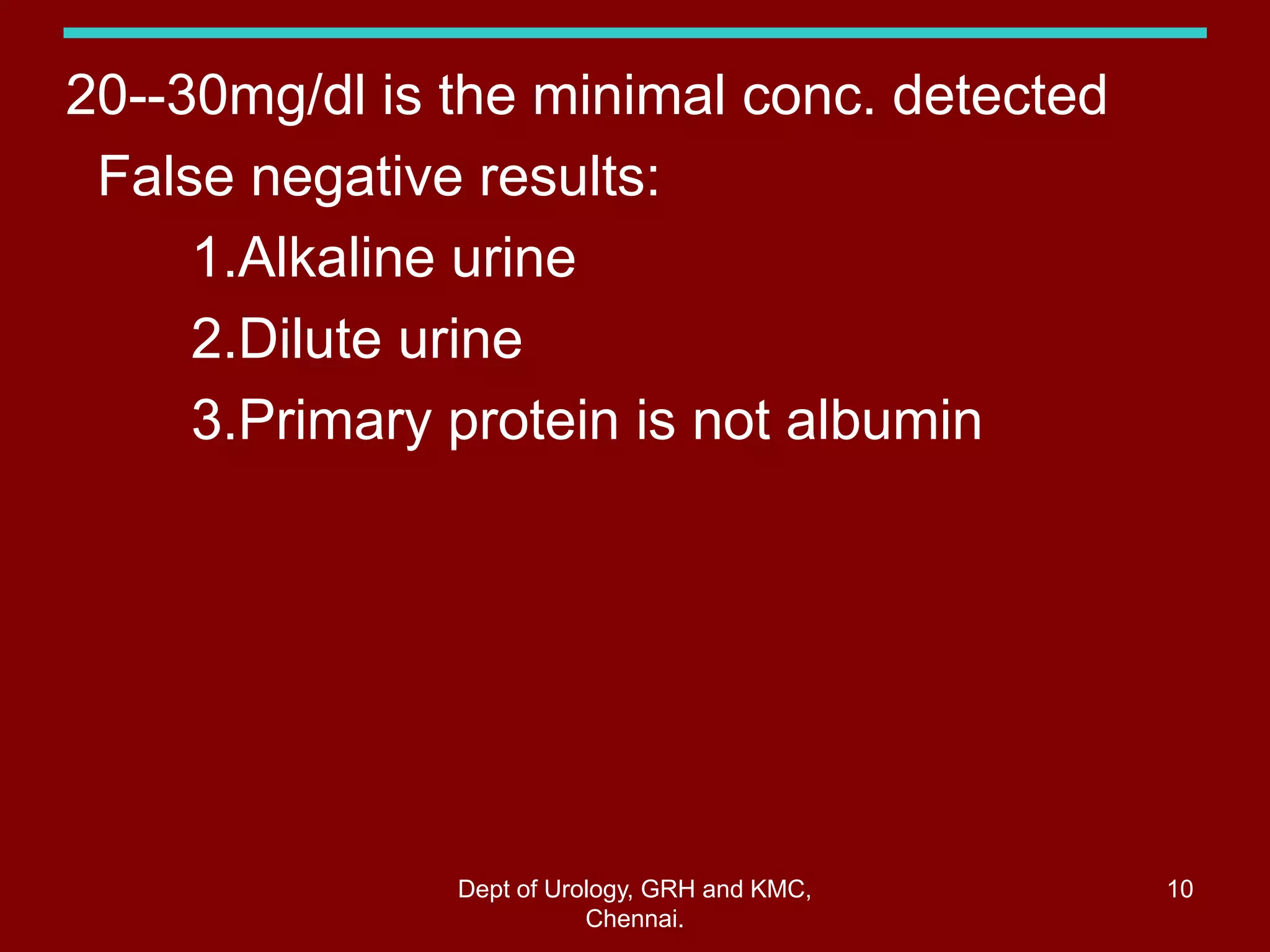 20--30mg/dl is the minimal conc. detected

False negative results:

1.Alkaline urine

2.Dilute urine

3.Primary protein is not albumin

Dept of Urology, GRH and KMC, Chennai.

10